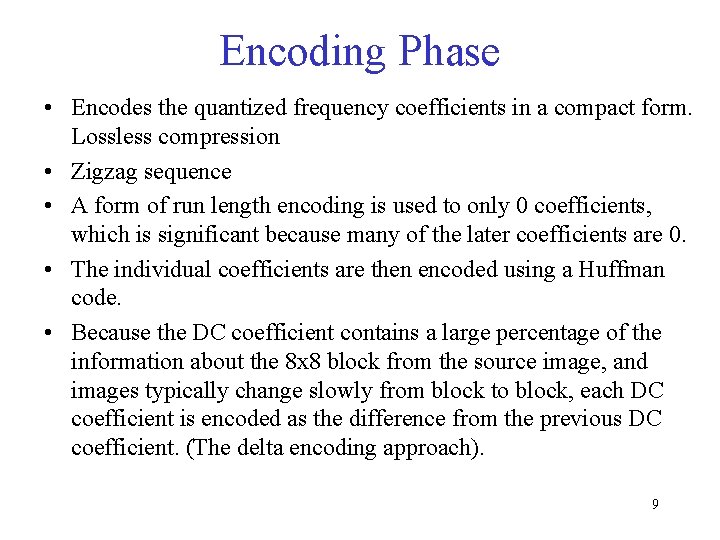 Encoding Phase

• Encodes the quantized frequency coefficients in a compact form. Lossless compression

• Zigzag sequence

• A form of run length encoding is used to only 0 coefficients, which is significant because many of the later coefficients are 0.

• The individual coefficients are then encoded using a Huffman code.

• Because the DC coefficient contains a large percentage of the information about the 8x8 block from the source image, and images typically change slowly from block to block, each DC coefficient is encoded as the difference from the previous DC coefficient. (The delta encoding approach).

9